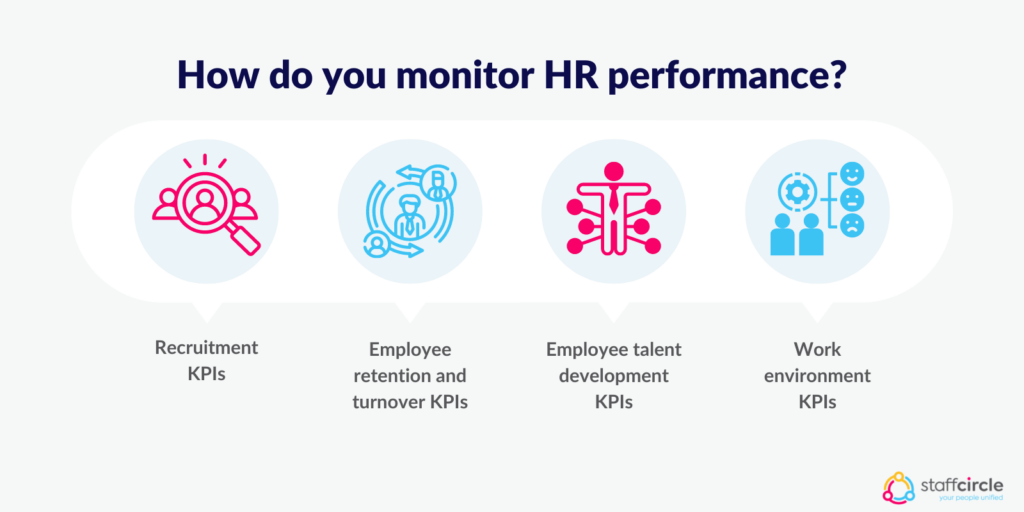 How do you monitor HR performance?

Recruitment KPIs

Employee retention and turnover KPIs

Employee talent development KPIs

Work environment KPIs

staffcircle
your people unified